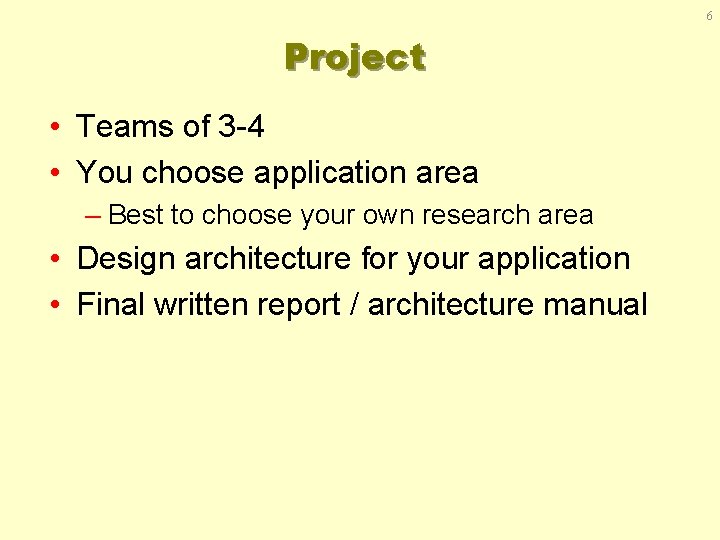 6

Project

• Teams of 3-4
• You choose application area
– Best to choose your own research area
• Design architecture for your application
• Final written report / architecture manual